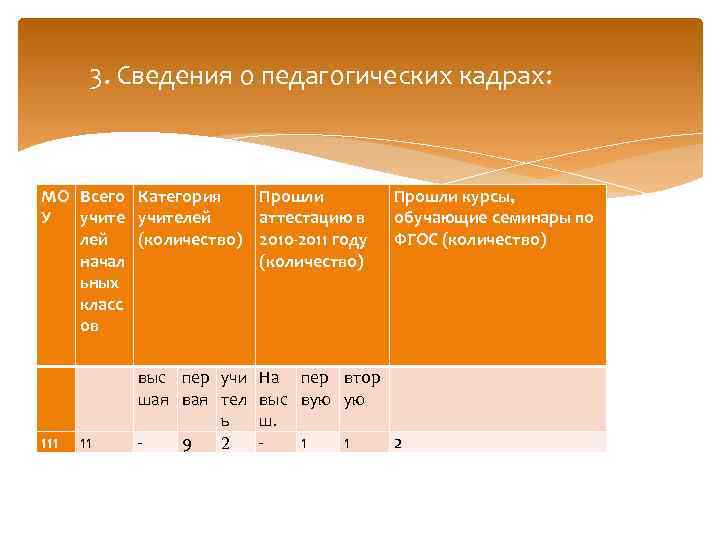 3. Сведения о педагогических кадрах:

| МОУ | Всего учителей начальных классов | Категория учителей (количество) | | | Прошли аттестацию в 2010-2011 году (количество) | | | Прошли курсы, обучающие семинары по ФГОС (количество) |
|---|---|---|---|---|---|---|---|---|
| | | высшая | первая | учитель | На высш. | первую | вторую | |
| 111 | 11 | - | 9 | 2 | - | 1 | 1 | 2 |